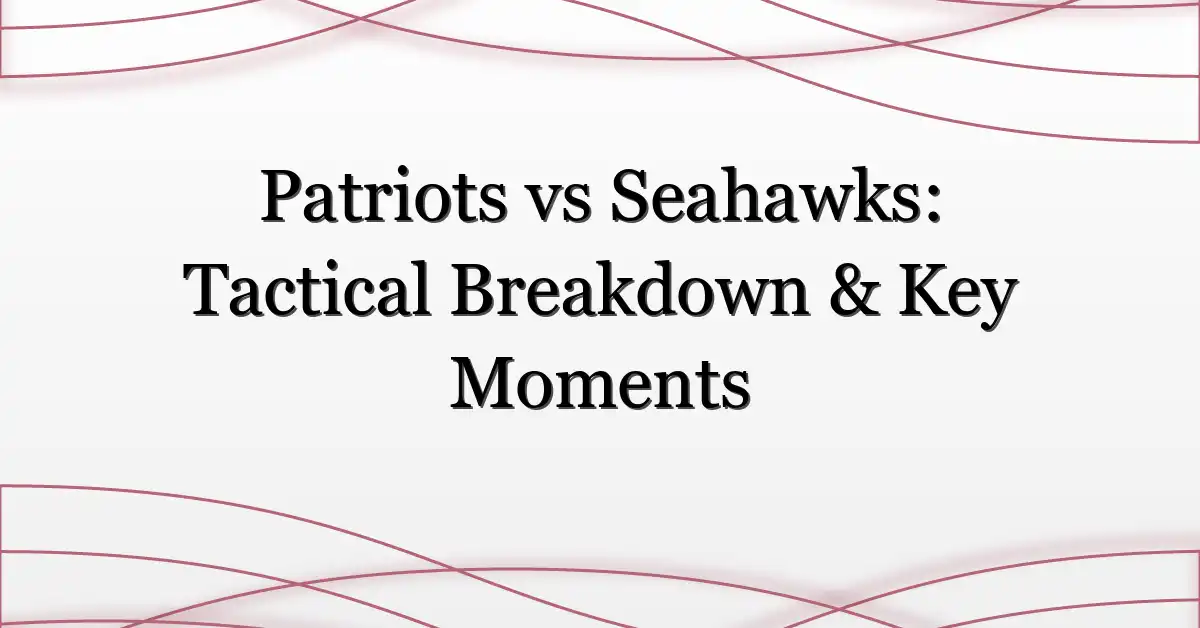 Patriots vs Seahawks: Tactical Breakdown & Key Moments